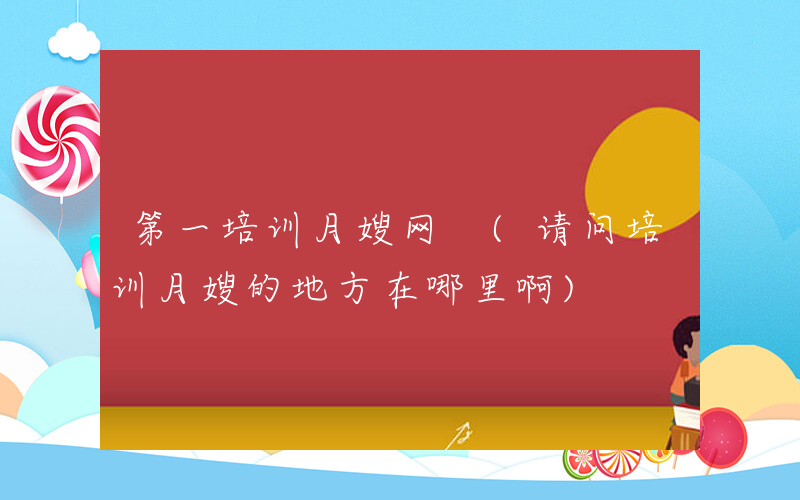 第一培训月嫂网 （请问培训月嫂的地方在哪里啊）